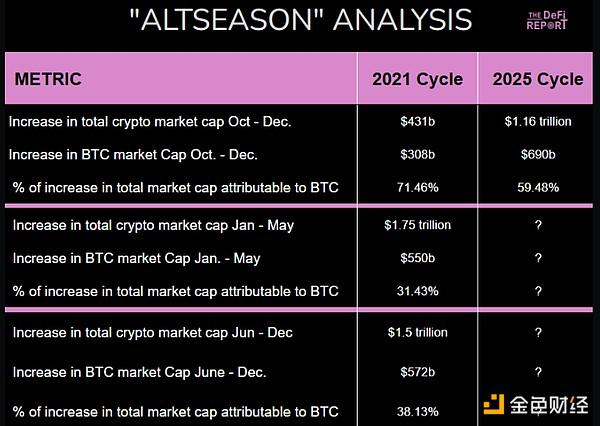 "ALTSEASON" ANALYSIS

THE DeFi REPORT

| METRIC | 2021 Cycle | 2025 Cycle |
|---|---|---|
| Increase in total crypto market cap Oct - Dec. | \$431b | \$1.16 trillion |
| Increase in BTC market Cap Oct. - Dec. | \$308b | \$690b |
| % of increase in total market cap attributable to BTC | 71.46% | 59.48% |
| Increase in total crypto market cap Jan - May | \$1.75 trillion | ? |
| Increase in BTC market Cap Jan. - May | \$550b | ? |
| % of increase in total market cap attributable to BTC | 31.43% | ? |
| Increase in total crypto market cap Jun - Dec | \$1.5 trillion | ? |
| Increase in BTC market Cap June - Dec. | \$572b | ? |
| % of increase in total market cap attributable to BTC | 38.13% | |

金色财经